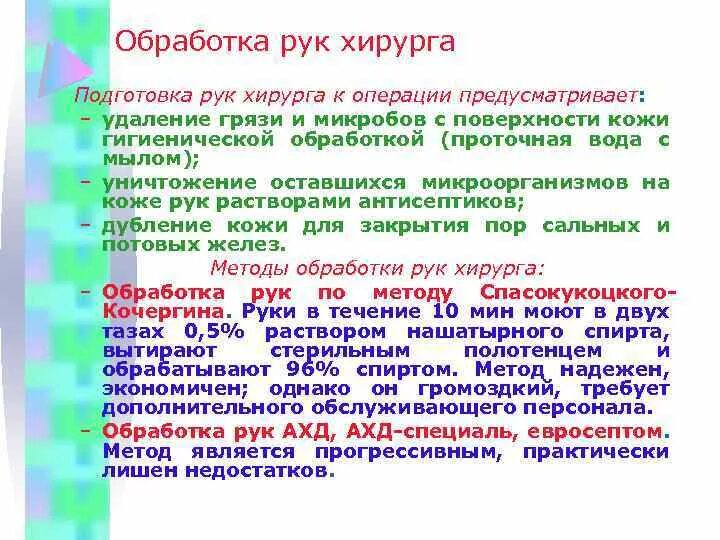 Обработка рук хирурга

Подготовка рук хирурга к операции предусматривает:
– удаление грязи и микробов с поверхности кожи гигиенической обработкой (проточная вода с мылом);
– уничтожение оставшихся микроорганизмов на коже рук растворами антисептиков;
– дубление кожи для закрытия пор сальных и потовых желез.

Методы обработки рук хирурга:
– Обработка рук по методу Спасокукоцкого-Кочергина. Руки в течение 10 мин моют в двух тазах 0,5% раствором нашатырного спирта, вытирают стерильным полотенцем и обрабатывают 96% спиртом. Метод надежен, экономичен; однако он громоздкий, требует дополнительного обслуживающего персонала.
– Обработка рук АХД, АХД-специаль, евросептом. Метод является прогрессивным, практически лишен недостатков.